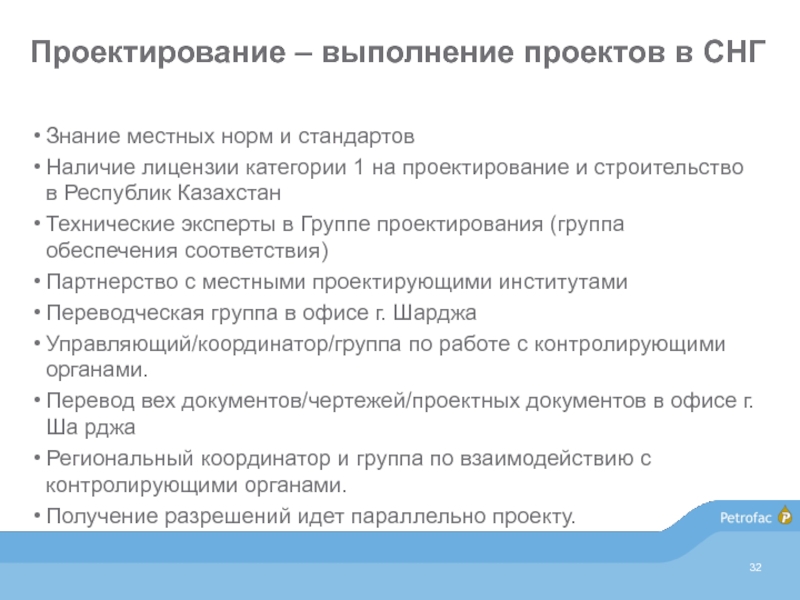 Проектирование – выполнение проектов в СНГ

• Знание местных норм и стандартов
• Наличие лицензии категории 1 на проектирование и строительство в Республик Казахстан
• Технические эксперты в Группе проектирования (группа обеспечения соответствия)
• Партнерство с местными проектирующими институтами
• Переводческая группа в офисе г. Шарджа
• Управляющий/координатор/группа по работе с контролирующими органами.
• Перевод вех документов/чертежей/проектных документов в офисе г. Ша рджа
• Региональный координатор и группа по взаимодействию с контролирующими органами.
• Получение разрешений идет параллельно проекту.

Petrofac

32